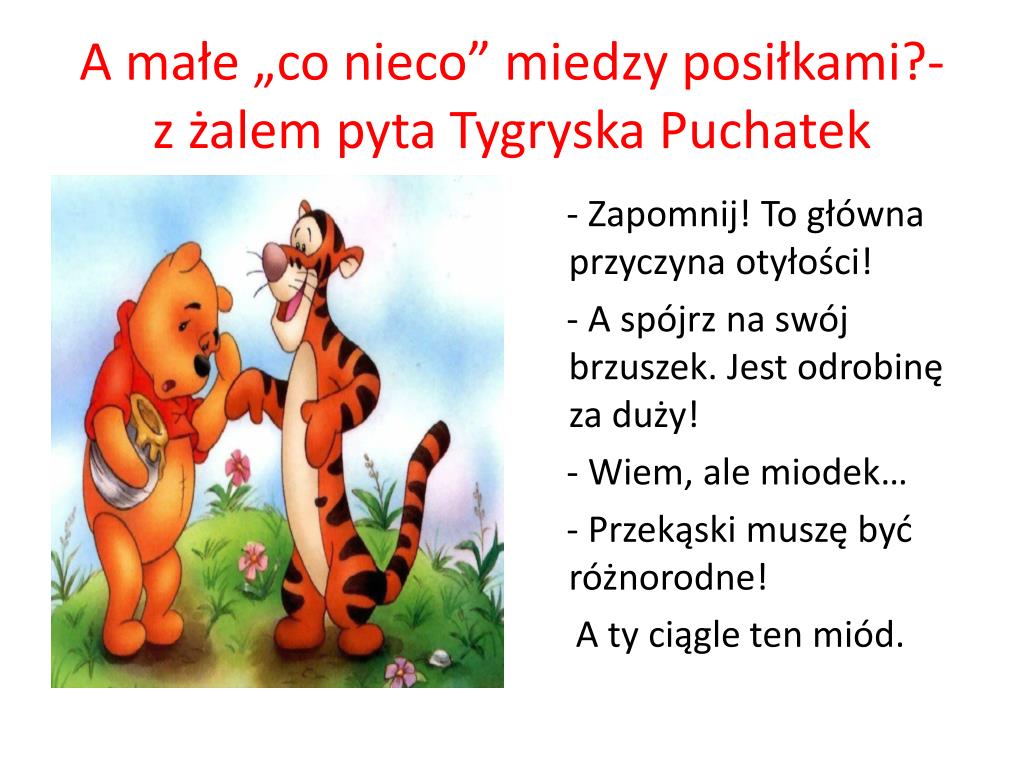 A małe „co nieco” miedzy posiłkami?- z żalem pyta Tygryska Puchatek

- Zapomnij! To główna przyczyna otyłości!

- A spójrz na swój brzuszek. Jest odrobinę za duży!

- Wiem, ale miodek…

- Przekąski muszę być różnorodne!

A ty ciągle ten miód.